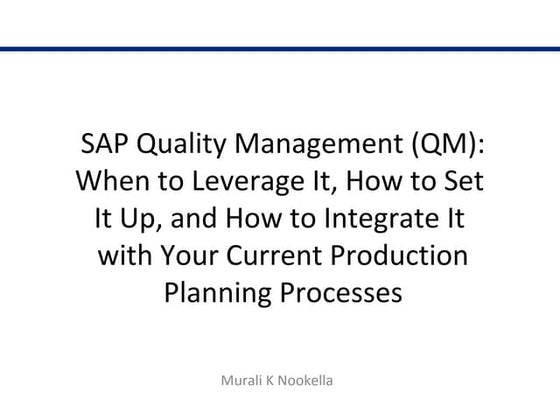 SAP Quality Management (QM): When to Leverage It, How to Set It Up, and How to Integrate It with Your Current Production Planning Processes

Murali K Nookella